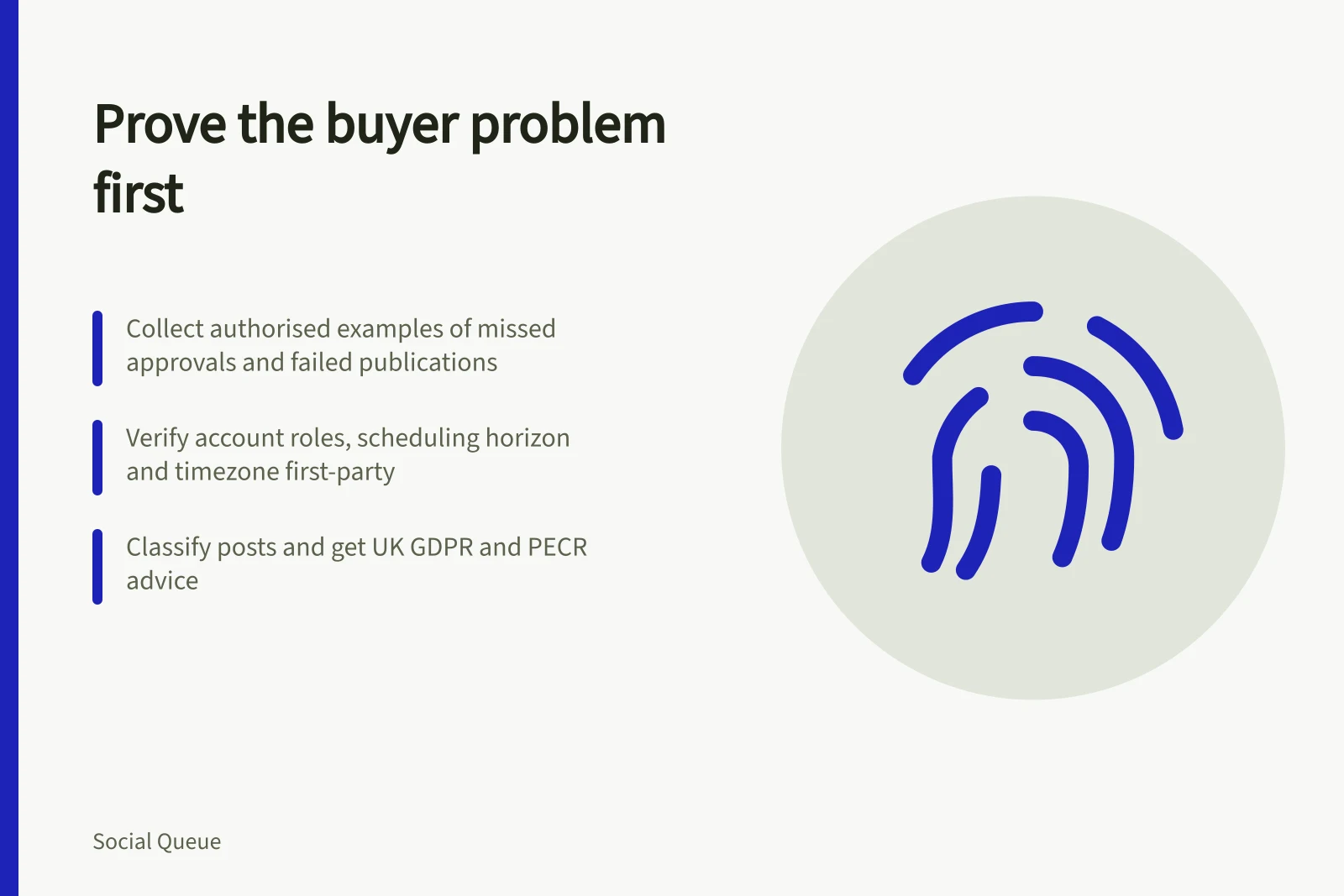 Prove the buyer problem first

Collect authorised examples of missed approvals and failed publications

Verify account roles, scheduling horizon and timezone first-party

Classify posts and get UK GDPR and PECR advice

Social Queue